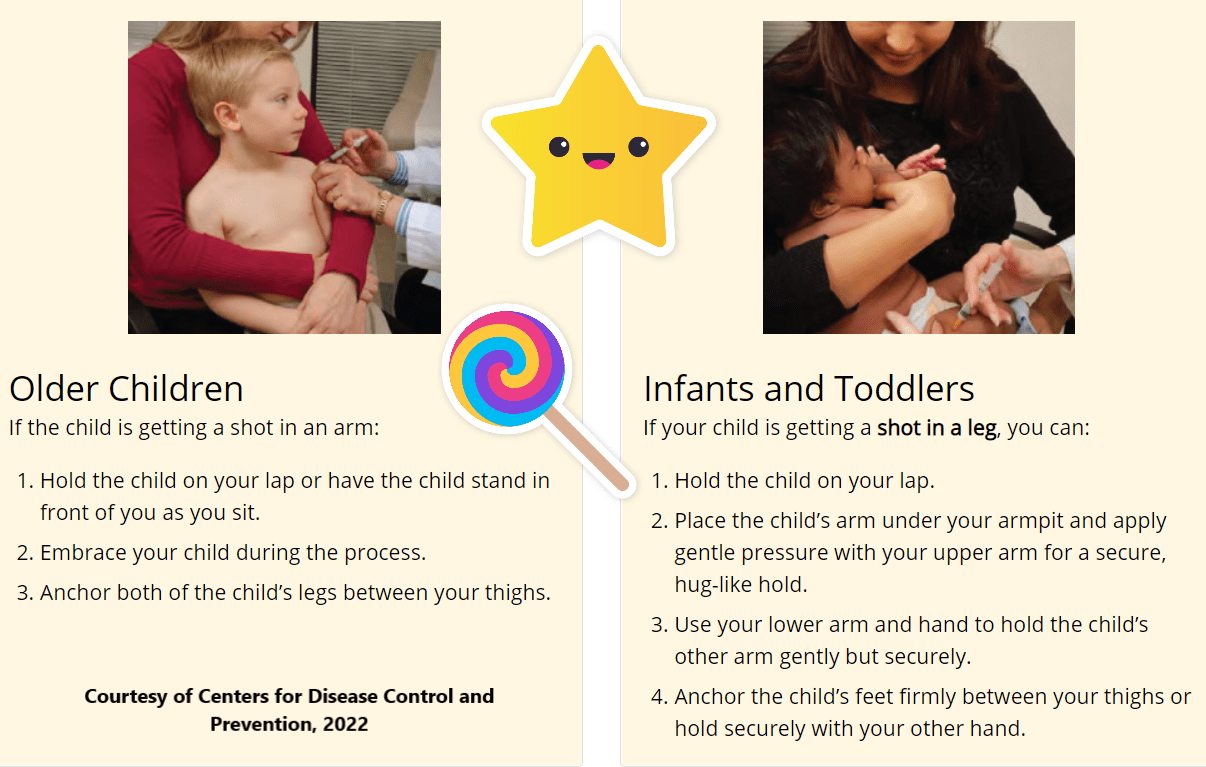 Older Children
If the child is getting a shot in an arm:

1. Hold the child on your lap or have the child stand in front of you as you sit.
2. Embrace your child during the process.
3. Anchor both of the child's legs between your thighs.

Courtesy of Centers for Disease Control and Prevention, 2022

Infants and Toddlers
If your child is getting a shot in a leg, you can:

1. Hold the child on your lap.
2. Place the child's arm under your armpit and apply gentle pressure with your upper arm for a secure, hug-like hold.
3. Use your lower arm and hand to hold the child's other arm gently but securely.
4. Anchor the child's feet firmly between your thighs or hold securely with your other hand.